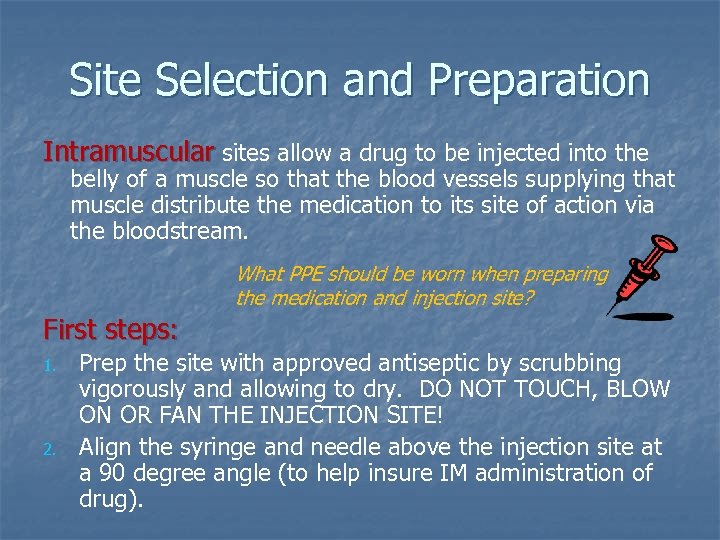 Site Selection and Preparation

Intramuscular sites allow a drug to be injected into the belly of a muscle so that the blood vessels supplying that muscle distribute the medication to its site of action via the bloodstream.

What PPE should be worn when preparing the medication and injection site?

First steps:

1. Prep the site with approved antiseptic by scrubbing vigorously and allowing to dry. DO NOT TOUCH, BLOW ON OR FAN THE INJECTION SITE!
2. Align the syringe and needle above the injection site at a 90 degree angle (to help insure IM administration of drug).